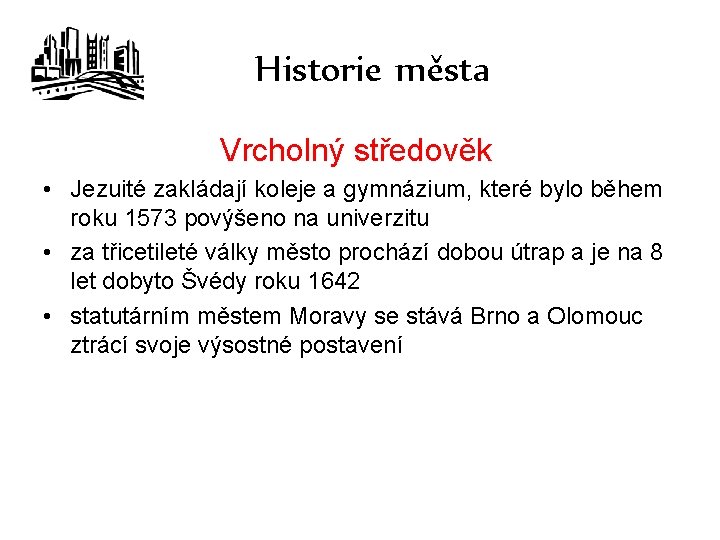 Historie města

Vrcholný středověk

• Jezuité zakládají koleje a gymnázium, které bylo během roku 1573 povýšeno na univerzitu
• za třicetileté války město prochází dobou útrap a je na 8 let dobyto Švédy roku 1642
• statutárním městem Moravy se stává Brno a Olomouc ztrácí svoje výsostné postavení